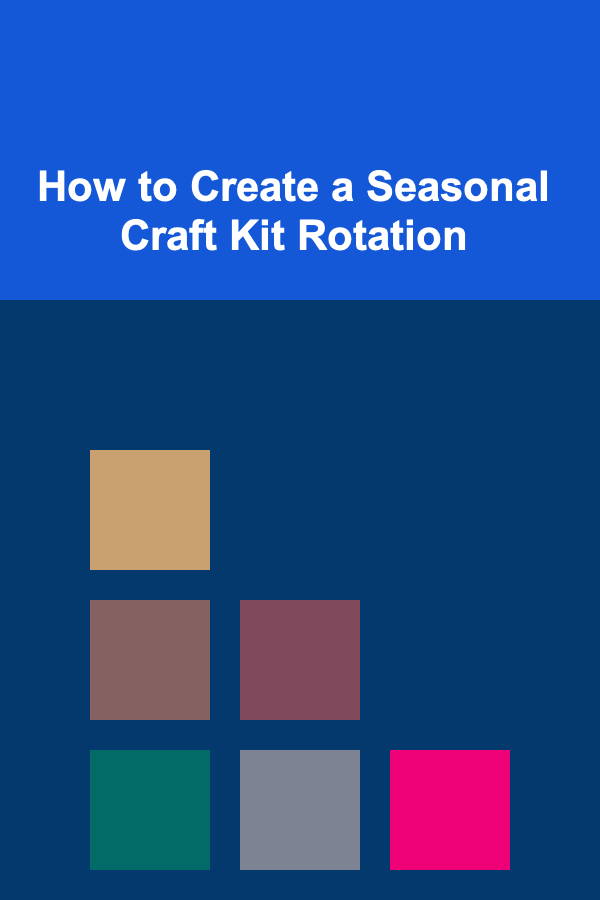 How to Create a Seasonal Craft Kit Rotation